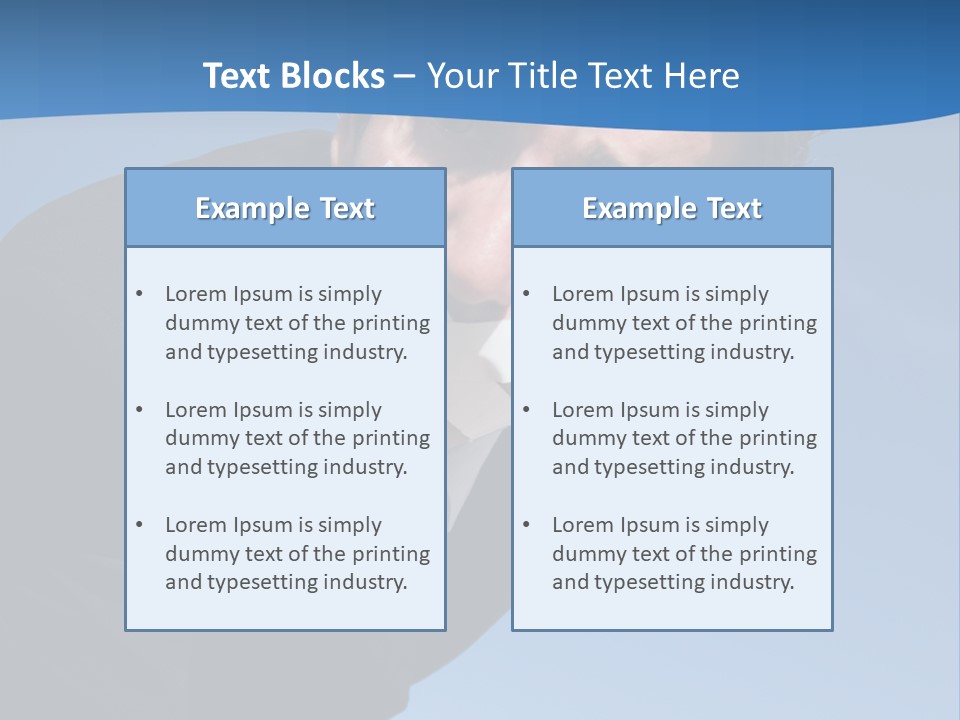 Text Blocks – Your Title Text Here

Example Text

• Lorem Ipsum is simply dummy text of the printing and typesetting industry.

• Lorem Ipsum is simply dummy text of the printing and typesetting industry.

• Lorem Ipsum is simply dummy text of the printing and typesetting industry.

Example Text

• Lorem Ipsum is simply dummy text of the printing and typesetting industry.

• Lorem Ipsum is simply dummy text of the printing and typesetting industry.

• Lorem Ipsum is simply dummy text of the printing and typesetting industry.